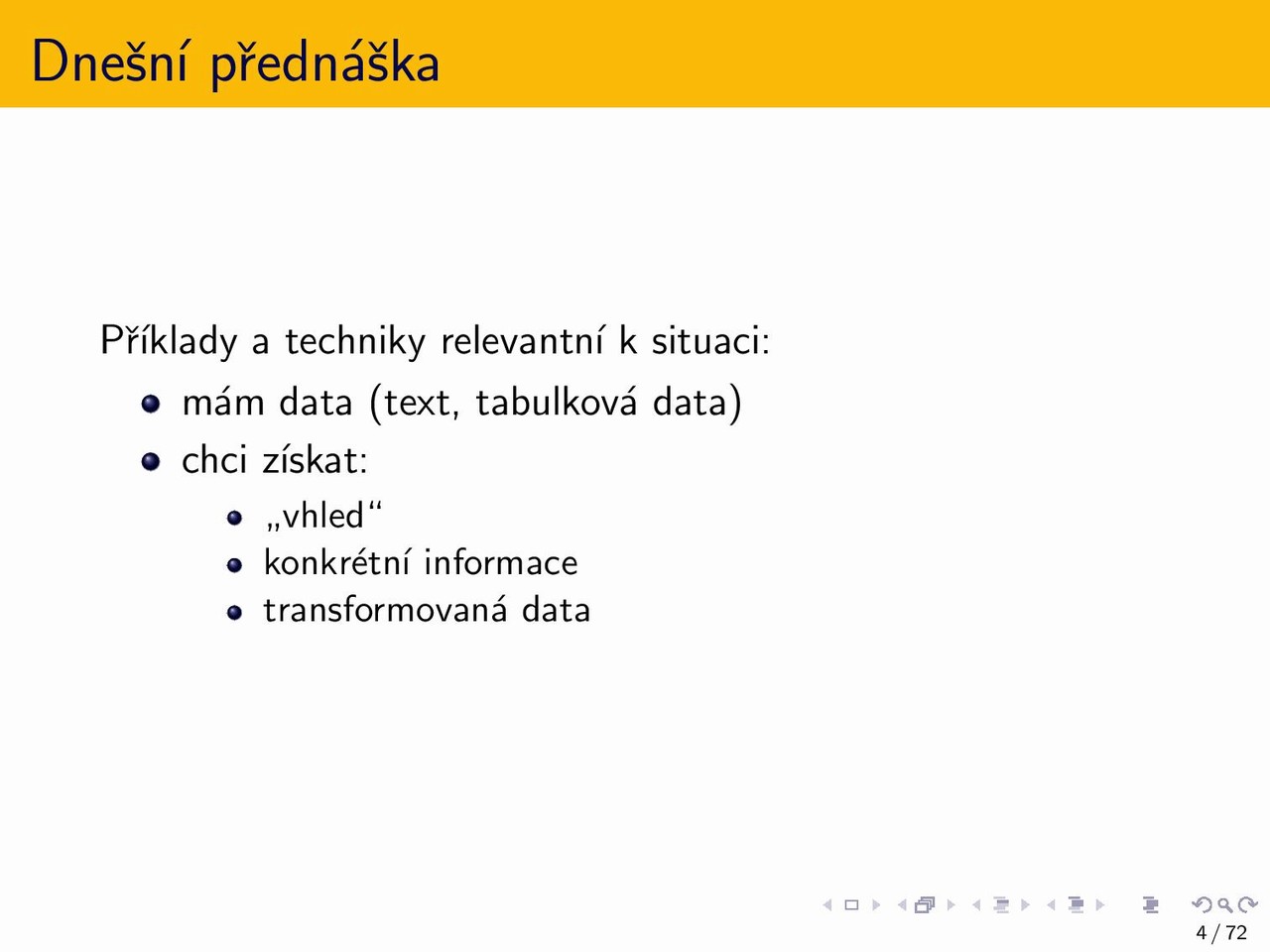 Dnešní přednáška

Příklady a techniky relevantní k situaci:

- mám data (text, tabulková data)
- chci získat:
  - „vhled“
  - konkrétní informace
  - transformovaná data

4 / 72